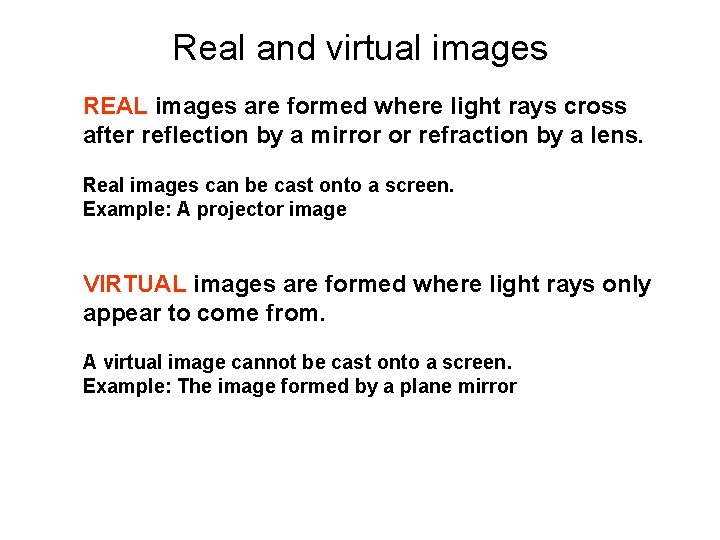 Real and virtual images

REAL images are formed where light rays cross after reflection by a mirror or refraction by a lens.

Real images can be cast onto a screen.
Example: A projector image

VIRTUAL images are formed where light rays only appear to come from.

A virtual image cannot be cast onto a screen.
Example: The image formed by a plane mirror